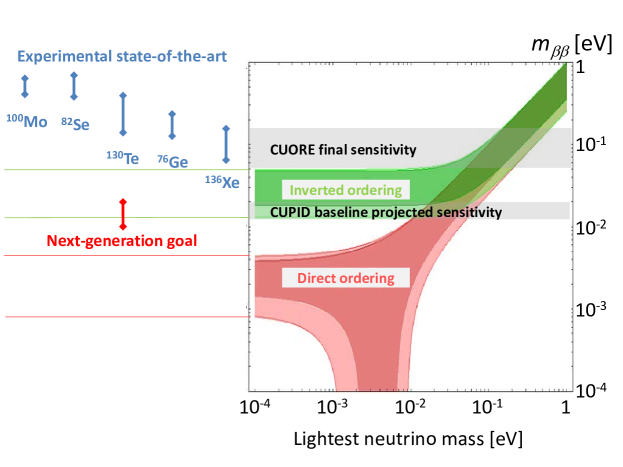 Experimental state-of-the-art

$^{100}$Mo $^{82}$Se $^{130}$Te $^{76}$Ge $^{136}$Xe

Next-generation goal

$m_{\beta\beta}$ [eV]

1

$10^{-1}$

$10^{-2}$

$10^{-3}$

$10^{-4}$

CUORE final sensitivity

Inverted ordering

CUPID baseline projected sensitivity

Direct ordering

$10^{-4}$ $10^{-3}$ $10^{-2}$ $10^{-1}$ 1

Lightest neutrino mass [eV]